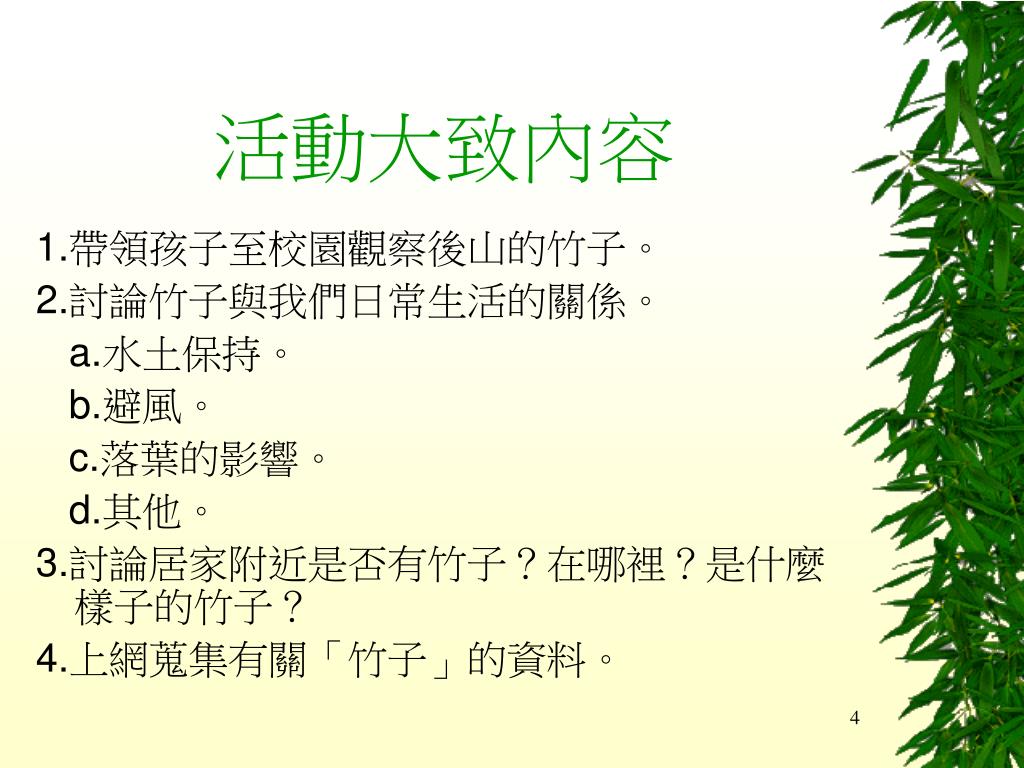 活動大致內容

1.帶領孩子至校園觀察後山的竹子。

2.討論竹子與我們日常生活的關係。

a.水土保持。

b.避風。

c.落葉的影響。

d.其他。

3.討論居家附近是否有竹子？在哪裡？是什麼樣子的竹子？

4.上網蒐集有關「竹子」的資料。

4